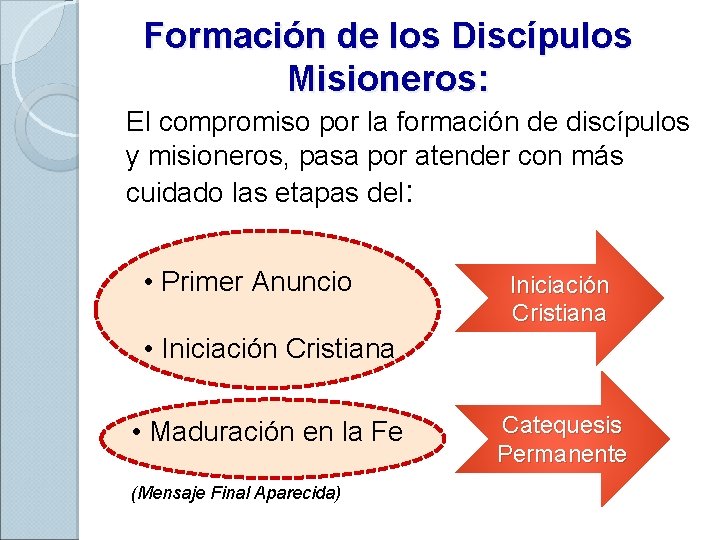 Formación de los Discípulos Misioneros:

El compromiso por la formación de discípulos y misioneros, pasa por atender con más cuidado las etapas del:

• Primer Anuncio

• Iniciación Cristiana

Iniciación Cristiana

• Maduración en la Fe

Catequesis Permanente

(Mensaje Final Aparecida)